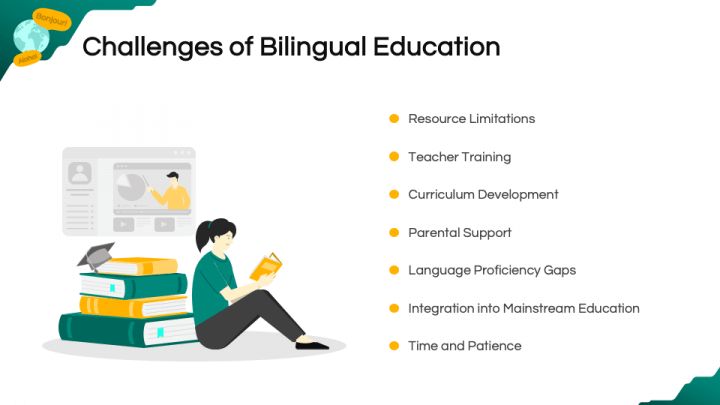 Bonjour!

Aloha!

Challenges of Bilingual Education

Resource Limitations

Teacher Training

Curriculum Development

Parental Support

Language Proficiency Gaps

Integration into Mainstream Education

Time and Patience